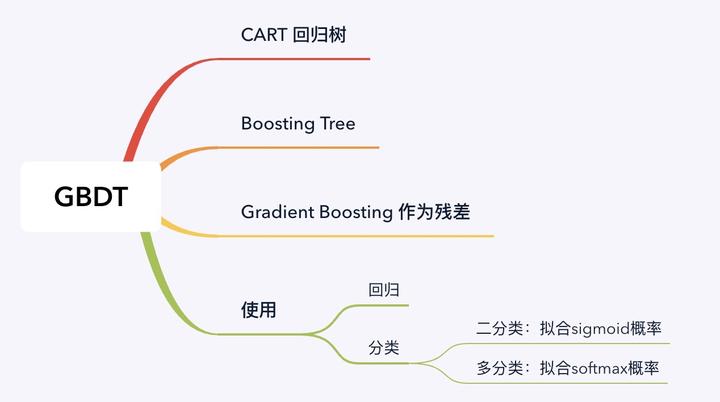 GBDT

CART 回归树

Boosting Tree

Gradient Boosting 作为残差

使用

回归

分类

二分类：拟合sigmoid概率

多分类：拟合softmax概率